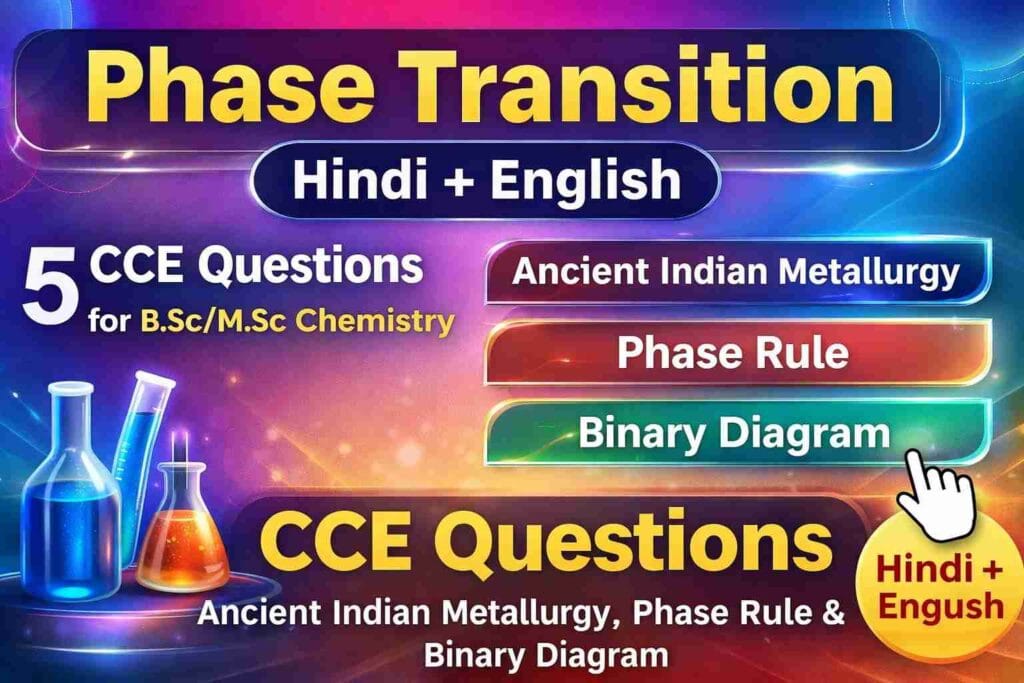 Phase Transition

Hindi + English

5 CCE Questions
for B.Sc/M.Sc Chemistry

Ancient Indian Metallurgy

Phase Rule

Binary Diagram

CCE Questions

Ancient Indian Metallurgy, Phase Rule & Binary Diagram

Hindi + Engush